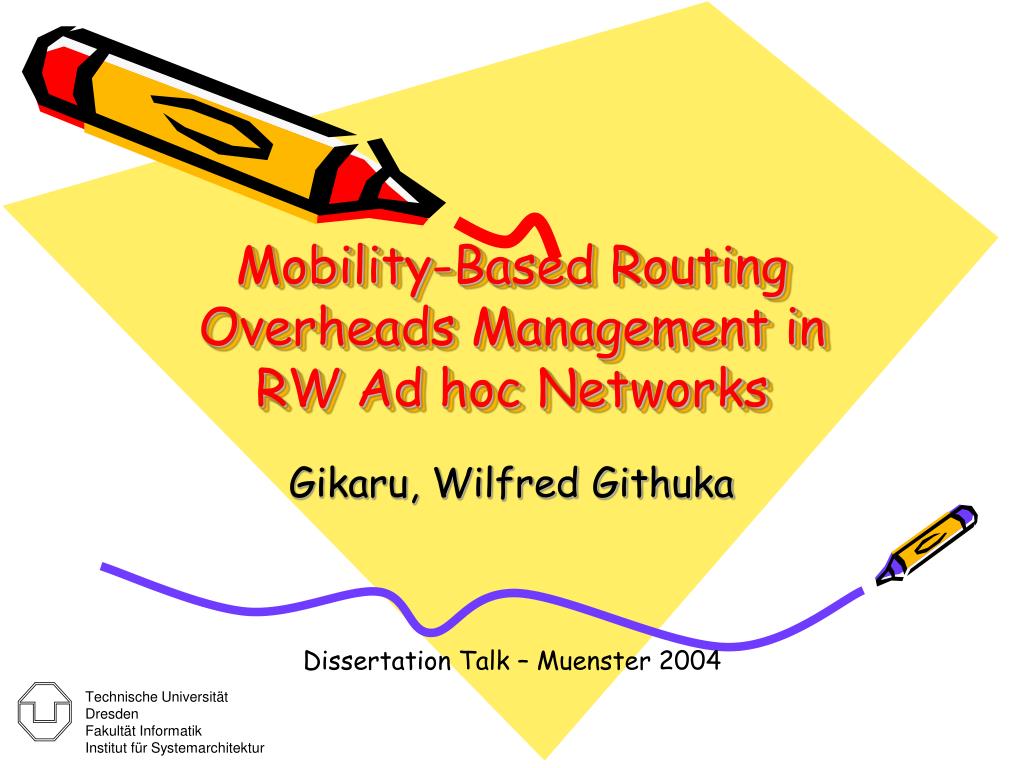 Mobility-Based Routing Overheads Management in RW Ad hoc Networks

Gikaru, Wilfred Githuka

Dissertation Talk – Muenster 2004

Technische Universität
Dresden
Fakultät Informatik
Institut für Systemarchitektur